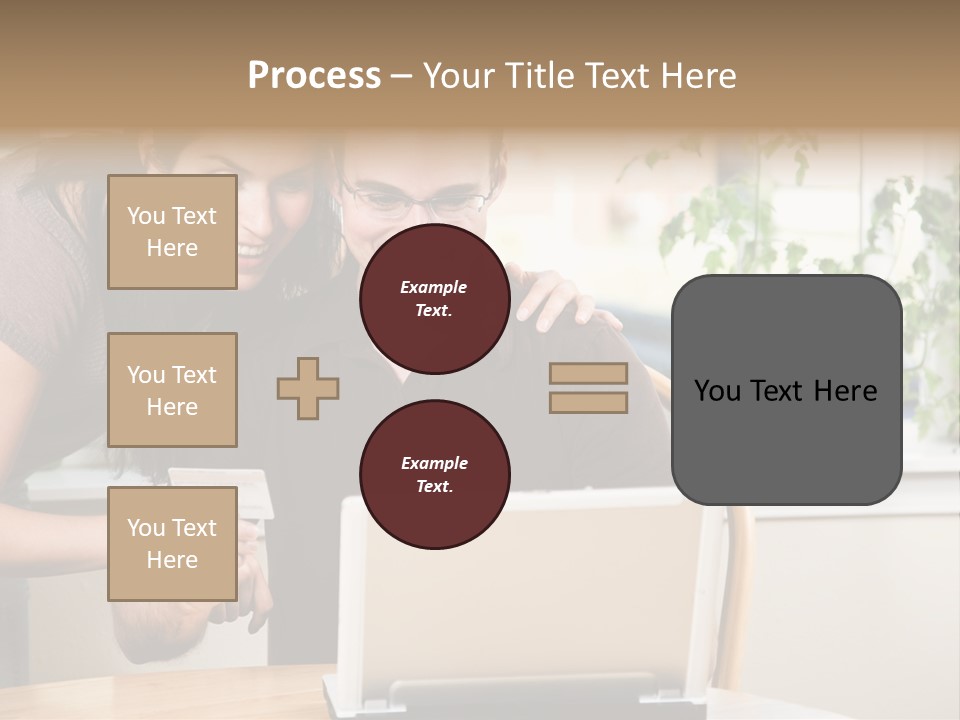 Process – Your Title Text Here

You Text Here

You Text Here

You Text Here

Example Text.

Example Text.

You Text Here